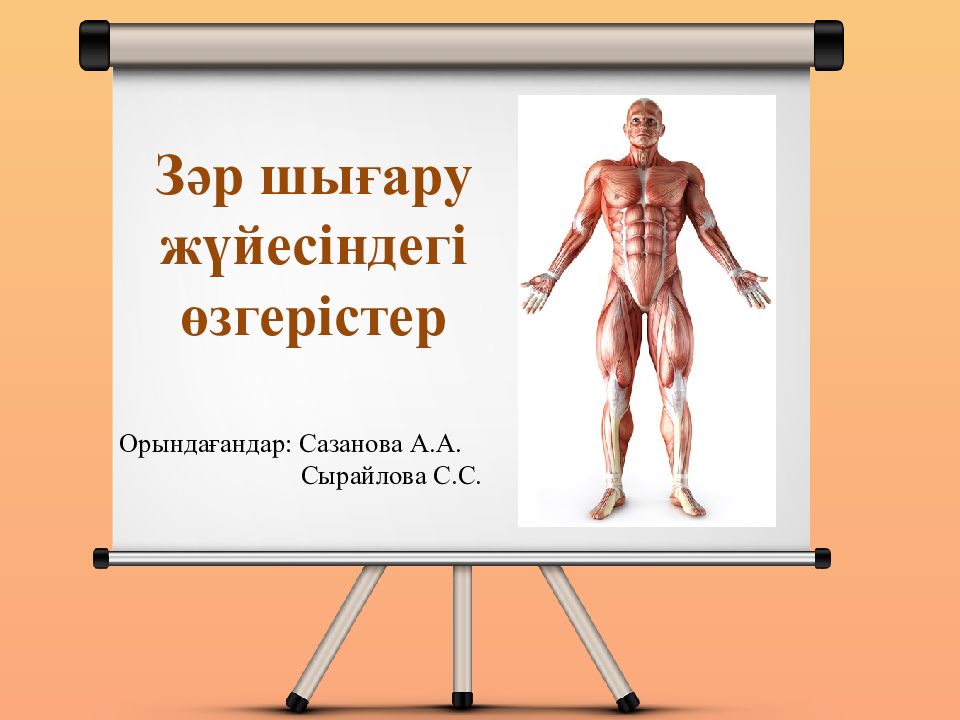 Зәр шығару жүйесіндегі өзгерістер

Орындағандар: Сазанова А.А.
Сырайлова С.С.